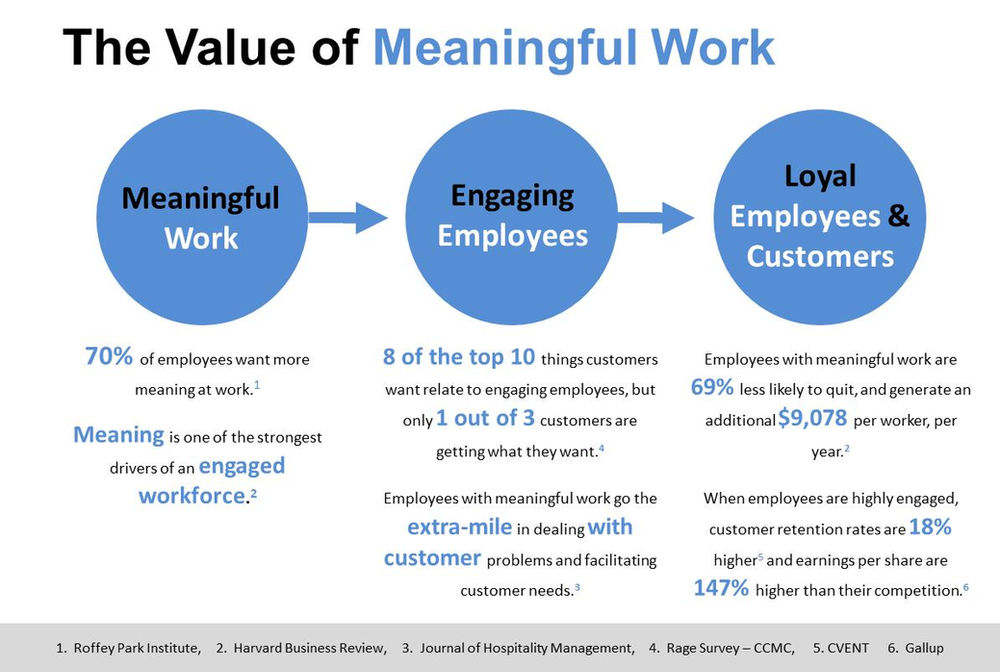 The Value of Meaningful Work

Meaningful Work

Engaging Employees

Loyal Employees & Customers

70% of employees want more meaning at work.$^1$

Meaning is one of the strongest drivers of an engaged workforce.$^2$

8 of the top 10 things customers want relate to engaging employees, but only 1 out of 3 customers are getting what they want.$^4$

Employees with meaningful work go the extra-mile in dealing with customer problems and facilitating customer needs.$^3$

Employees with meaningful work are 69% less likely to quit, and generate an additional $9,078 per worker, per year.$^2$

When employees are highly engaged, customer retention rates are 18% higher$^5$ and earnings per share are 147% higher than their competition.$^6$

1. Roffey Park Institute, 2. Harvard Business Review, 3. Journal of Hospitality Management, 4. Rage Survey – CCMC, 5. CVENT 6. Gallup